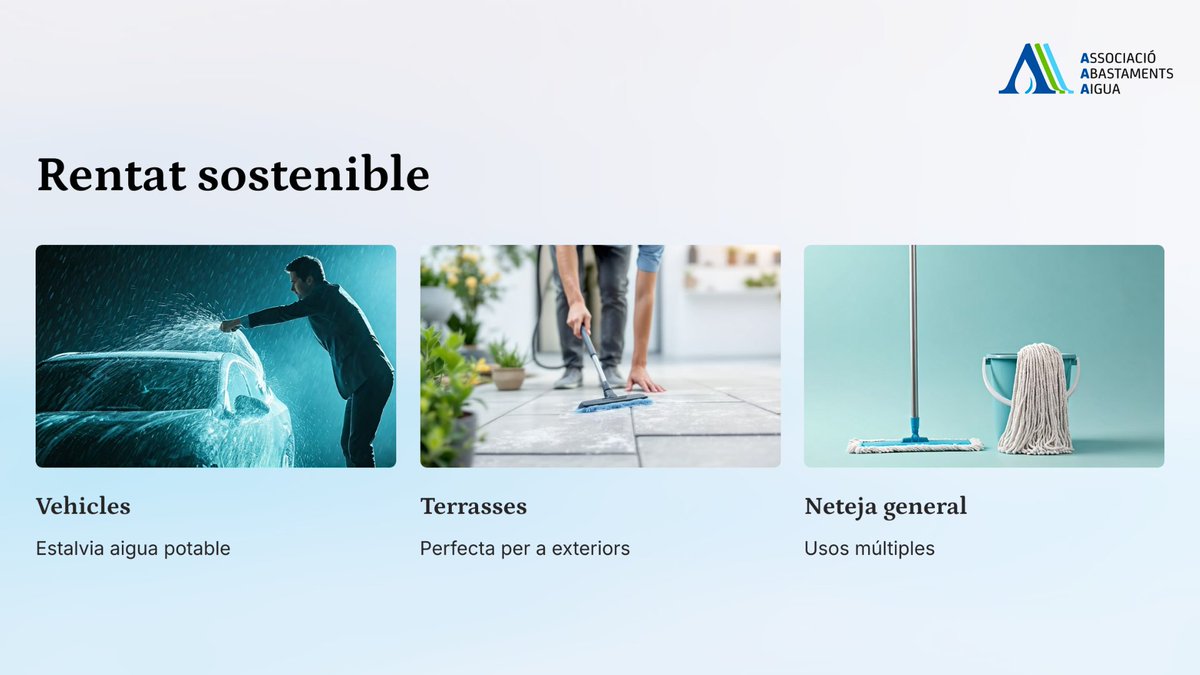 ASSOCIACIÓ ABASTAMENTS AIGUA

Rentat sostenible

Vehicles

Estalvia aigua potable

Terrasses

Perfecta per a exteriors

Neteja general

Usos múltiples